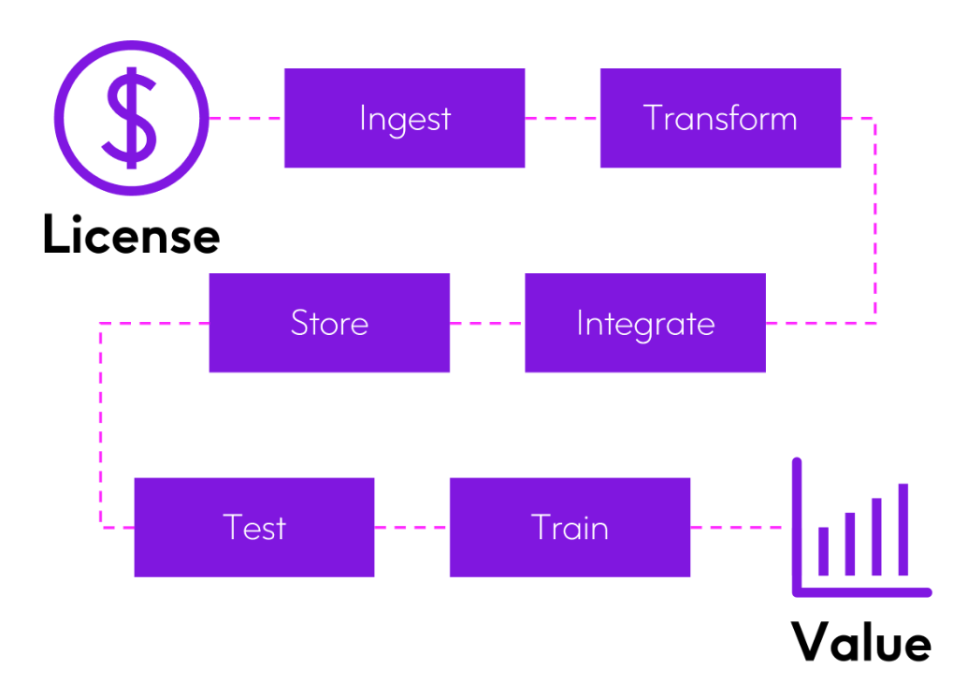 $

License

Ingest

Transform

Integrate

Store

Test

Train

Value